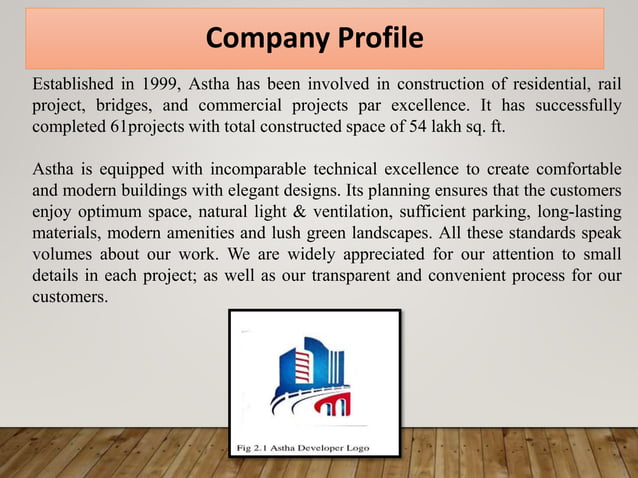 Company Profile

Established in 1999, Astha has been involved in construction of residential, rail project, bridges, and commercial projects par excellence. It has successfully completed 61projects with total constructed space of 54 lakh sq. ft.

Astha is equipped with incomparable technical excellence to create comfortable and modern buildings with elegant designs. Its planning ensures that the customers enjoy optimum space, natural light & ventilation, sufficient parking, long-lasting materials, modern amenities and lush green landscapes. All these standards speak volumes about our work. We are widely appreciated for our attention to small details in each project; as well as our transparent and convenient process for our customers.

Fig 2.1 Astha Developer Logo